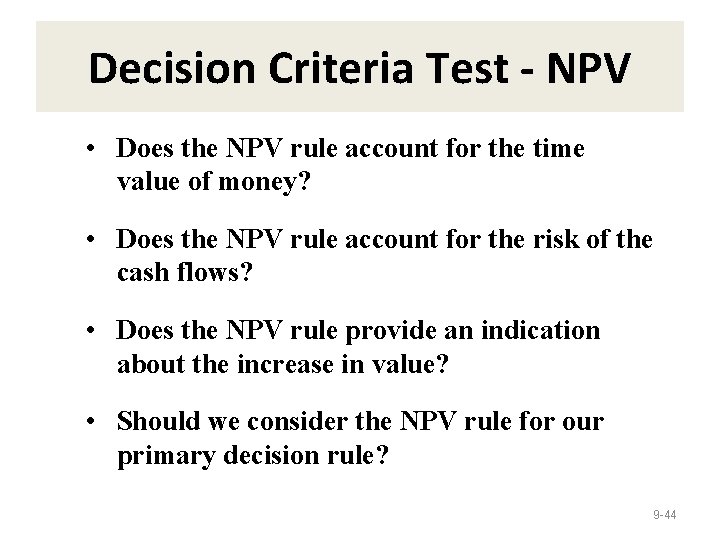 Decision Criteria Test - NPV

• Does the NPV rule account for the time value of money?

• Does the NPV rule account for the risk of the cash flows?

• Does the NPV rule provide an indication about the increase in value?

• Should we consider the NPV rule for our primary decision rule?

9-44